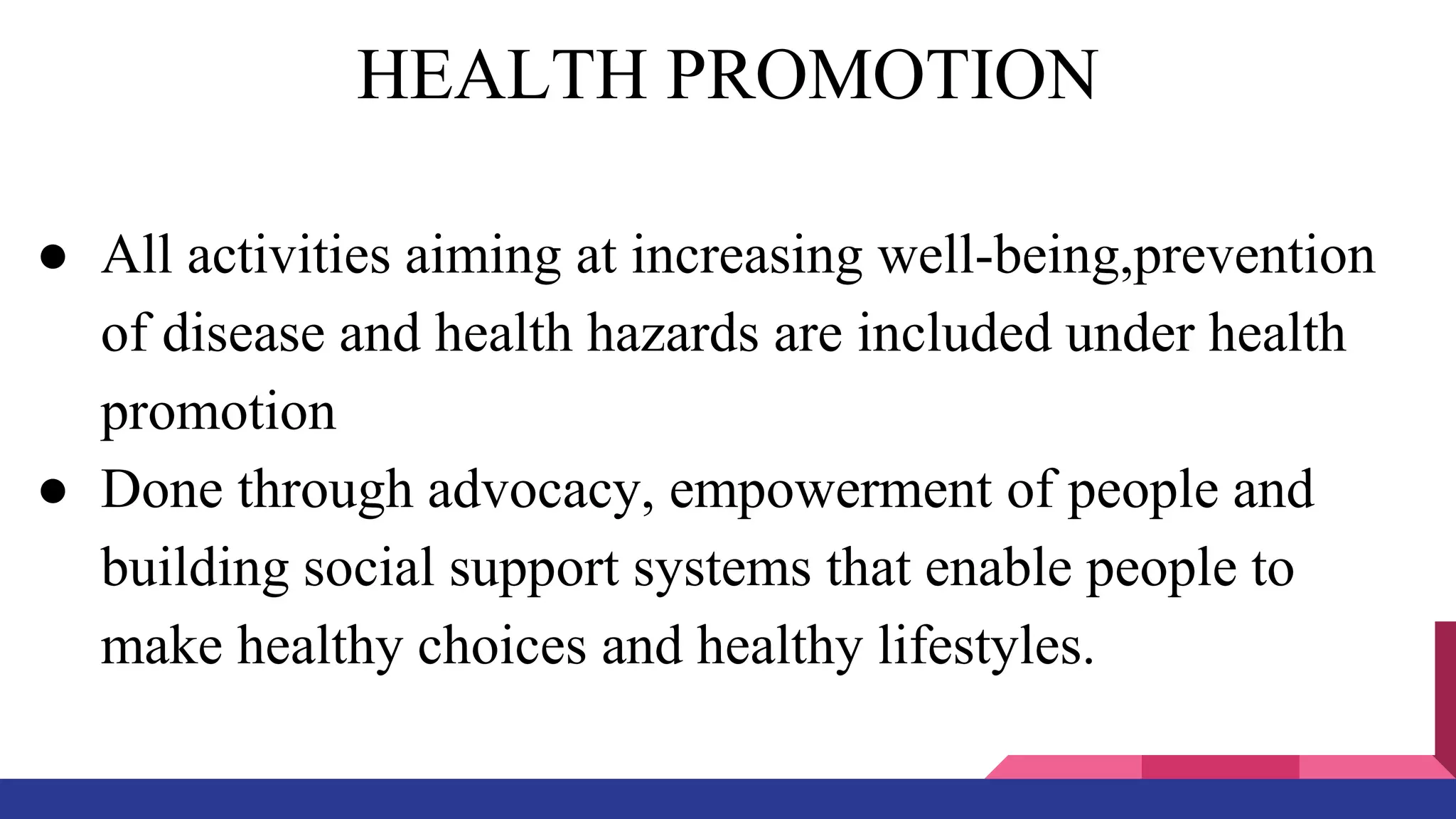 HEALTH PROMOTION

● All activities aiming at increasing well-being,prevention of disease and health hazards are included under health promotion
● Done through advocacy, empowerment of people and building social support systems that enable people to make healthy choices and healthy lifestyles.